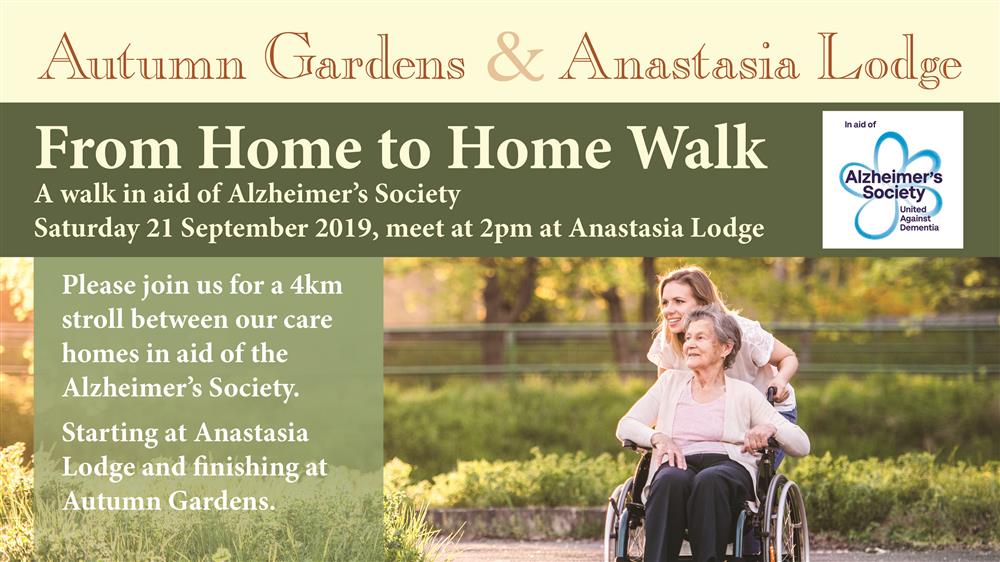 Autumn Gardens & Anastasia Lodge

From Home to Home Walk

A walk in aid of Alzheimer's Society

Saturday 21 September 2019, meet at 2pm at Anastasia Lodge

In aid of

Alzheimer's Society

United Against Dementia

Please join us for a 4km stroll between our care homes in aid of the Alzheimer's Society.

Starting at Anastasia Lodge and finishing at Autumn Gardens.